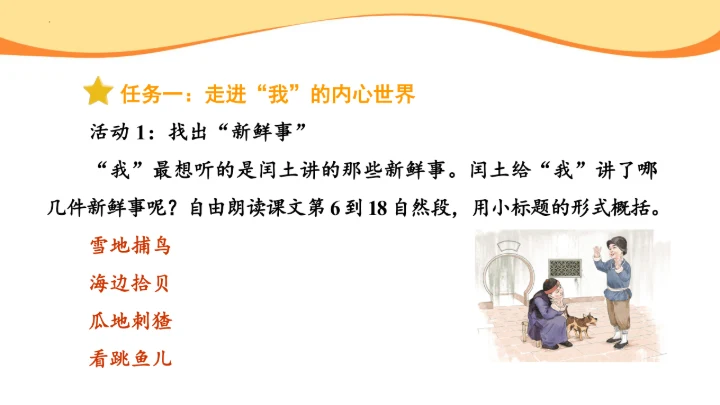 任务一：走进“我”的内心世界

活动 1：找出“新鲜事”

“我”最想听的是闰土讲的那些新鲜事。闰土给“我”讲了哪几件新鲜事呢？自由朗读课文第 6 到 18 自然段，用小标题的形式概括。

雪地捕鸟

海边拾贝

瓜地刺猹

看跳鱼儿